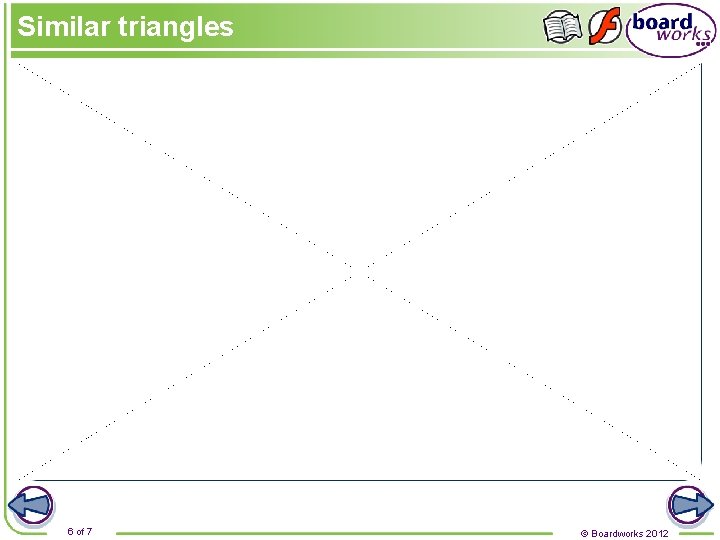 Similar triangles

board works

6 of 7

© Boardworks 2012